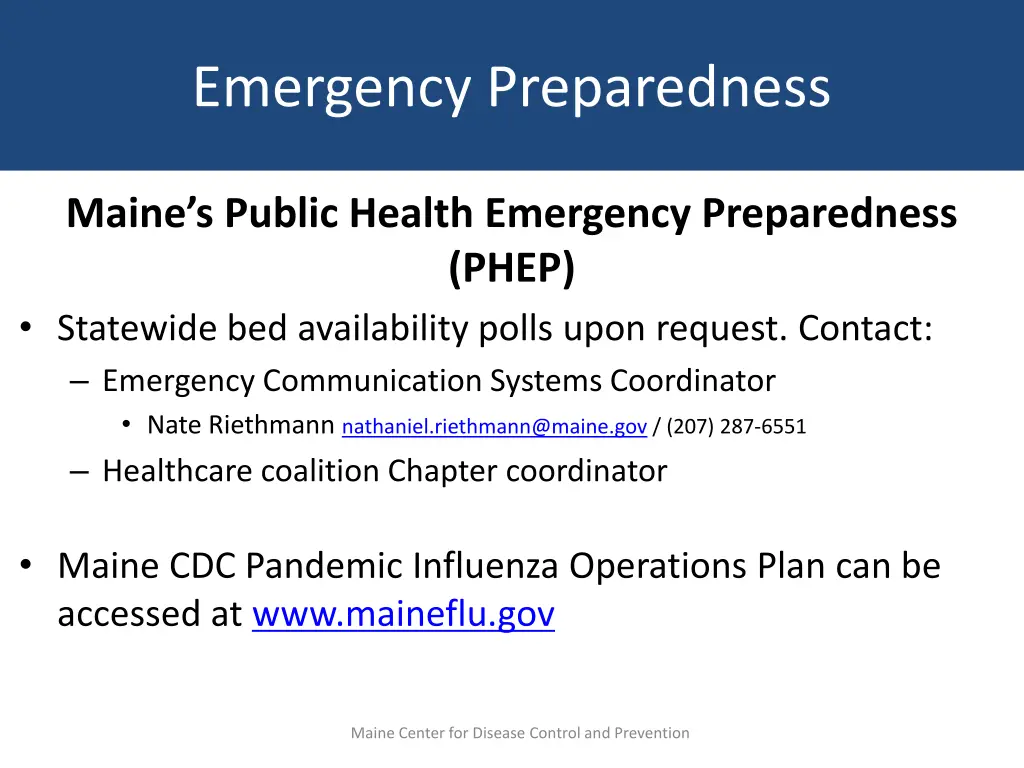 Emergency Preparedness

Maine's Public Health Emergency Preparedness (PHEP)

• Statewide bed availability polls upon request. Contact:
– Emergency Communication Systems Coordinator
• Nate Riethmann nathaniel.riethmann@maine.gov / (207) 287-6551
– Healthcare coalition Chapter coordinator

• Maine CDC Pandemic Influenza Operations Plan can be accessed at www.maineflu.gov

Maine Center for Disease Control and Prevention